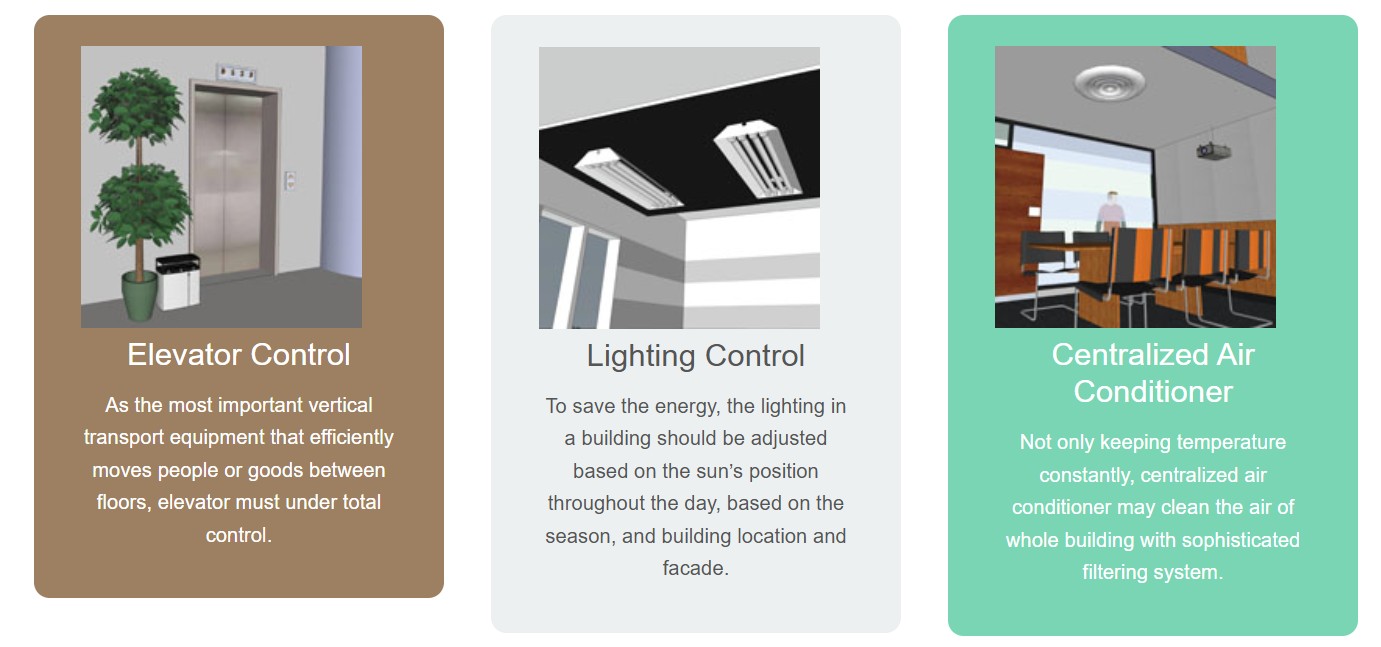 Elevator Control

As the most important vertical transport equipment that efficiently moves people or goods between floors, elevator must under total control.

Lighting Control

To save the energy, the lighting in a building should be adjusted based on the sun's position throughout the day, based on the season, and building location and facade.

Centralized Air Conditioner

Not only keeping temperature constantly, centralized air conditioner may clean the air of whole building with sophisticated filtering system.